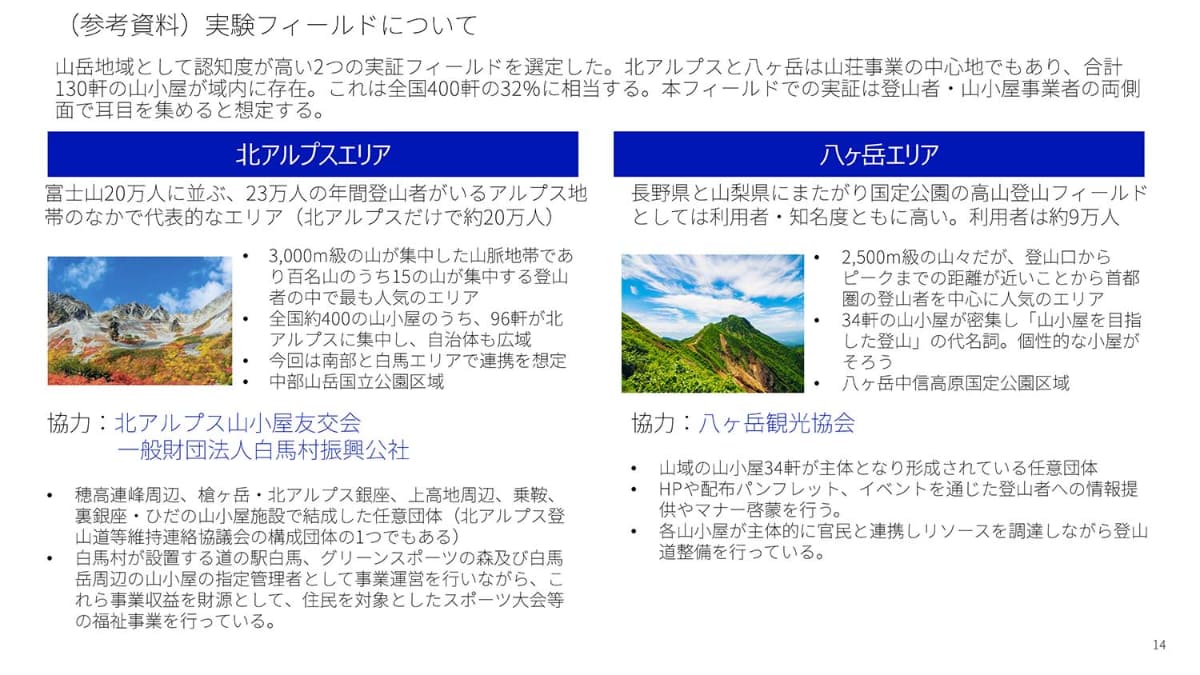 （参考資料）実験フィールドについて

山岳地域として認知度が高い2つの実証フィールドを選定した。北アルプスと八ヶ岳は山荘事業の中心地でもあり、合計130軒の山小屋が域内に存在。これは全国400軒の32%に相当する。本フィールドでの実証は登山者・山小屋事業者の両側面で耳目を集めると想定する。

北アルプスエリア

富士山20万人に並ぶ、23万人の年間登山者がいるアルプス地帯のなかで代表的なエリア（北アルプスだけで約20万人）

• 3,000m級の山が集中した山脈地帯であり百名山のうち15の山が集中する登山者の中で最も人気のエリア
• 全国約400の山小屋のうち、96軒が北アルプスに集中し、自治体も広域
• 今回は南部と白馬エリアで連携を想定
• 中部山岳国立公園区域

協力：北アルプス山小屋友交会
一般財団法人白馬村振興公社

• 穂高連峰周辺、槍ヶ岳・北アルプス銀座、上高地周辺、乗鞍、裏銀座・ひだの山小屋施設で結成した任意団体（北アルプス登山道等維持連絡協議会の構成団体の1つでもある）
• 白馬村が設置する道の駅白馬、グリーンスポーツの森及び白馬岳周辺の山小屋の指定管理者として事業運営を行いながら、これら事業収益を財源として、住民を対象としたスポーツ大会等の福祉事業を行っている。

八ヶ岳エリア

長野県と山梨県にまたがり国定公園の高山登山フィールドとしては利用者・知名度ともに高い。利用者は約9万人

• 2,500m級の山々だが、登山口からピークまでの距離が近いことから首都圏の登山者を中心に人気のエリア
• 34軒の山小屋が密集し「山小屋を目指した登山」の代名詞。個性的な小屋がそろう
• 八ヶ岳中信高原国定公園区域

協力：八ヶ岳観光協会

• 山域の山小屋34軒が主体となり形成されている任意団体
• HPや配布パンフレット、イベントを通じた登山者への情報提供やマナー啓蒙を行う。
• 各山小屋が主体的に官民と連携しリソースを調達しながら登山道整備を行っている。

14